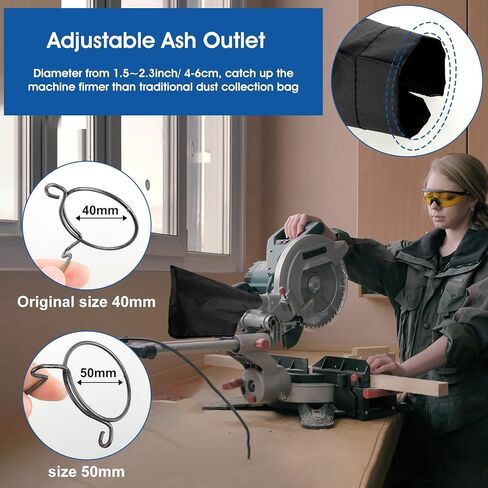 Adjustable Ash Outlet

Diameter from 1.5~2.3inch/ 4-6cm, catch up the machine firmer than traditional dust collection bag

40mm

Original size 40mm

50mm

size 50mm